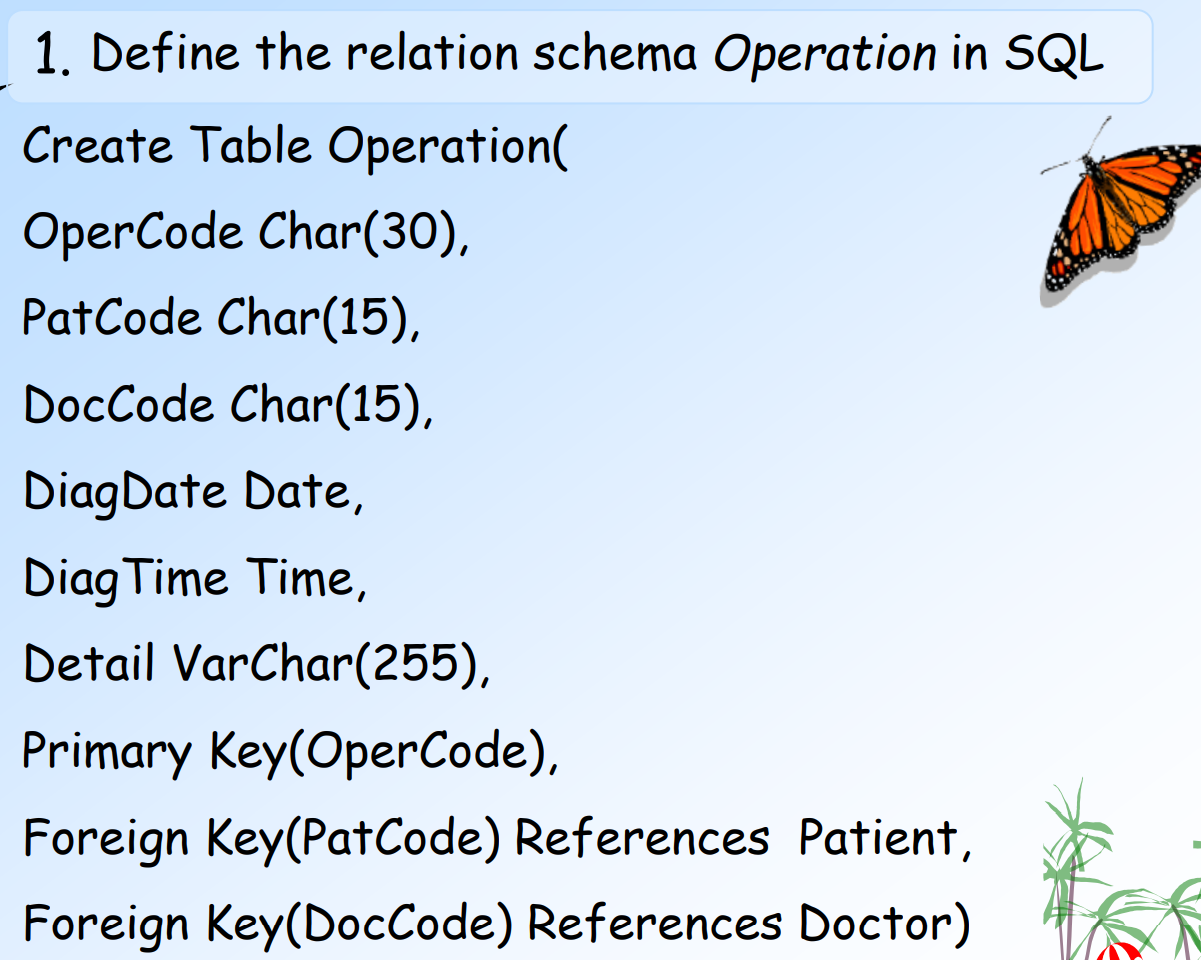 1. Define the relation schema Operation in SQL

Create Table Operation(

OperCode Char(30),

PatCode Char(15),

DocCode Char(15),

DiagDate Date,

DiagTime Time,

Detail VarChar(255),

Primary Key(OperCode),

Foreign Key(PatCode) References Patient,

Foreign Key(DocCode) References Doctor)